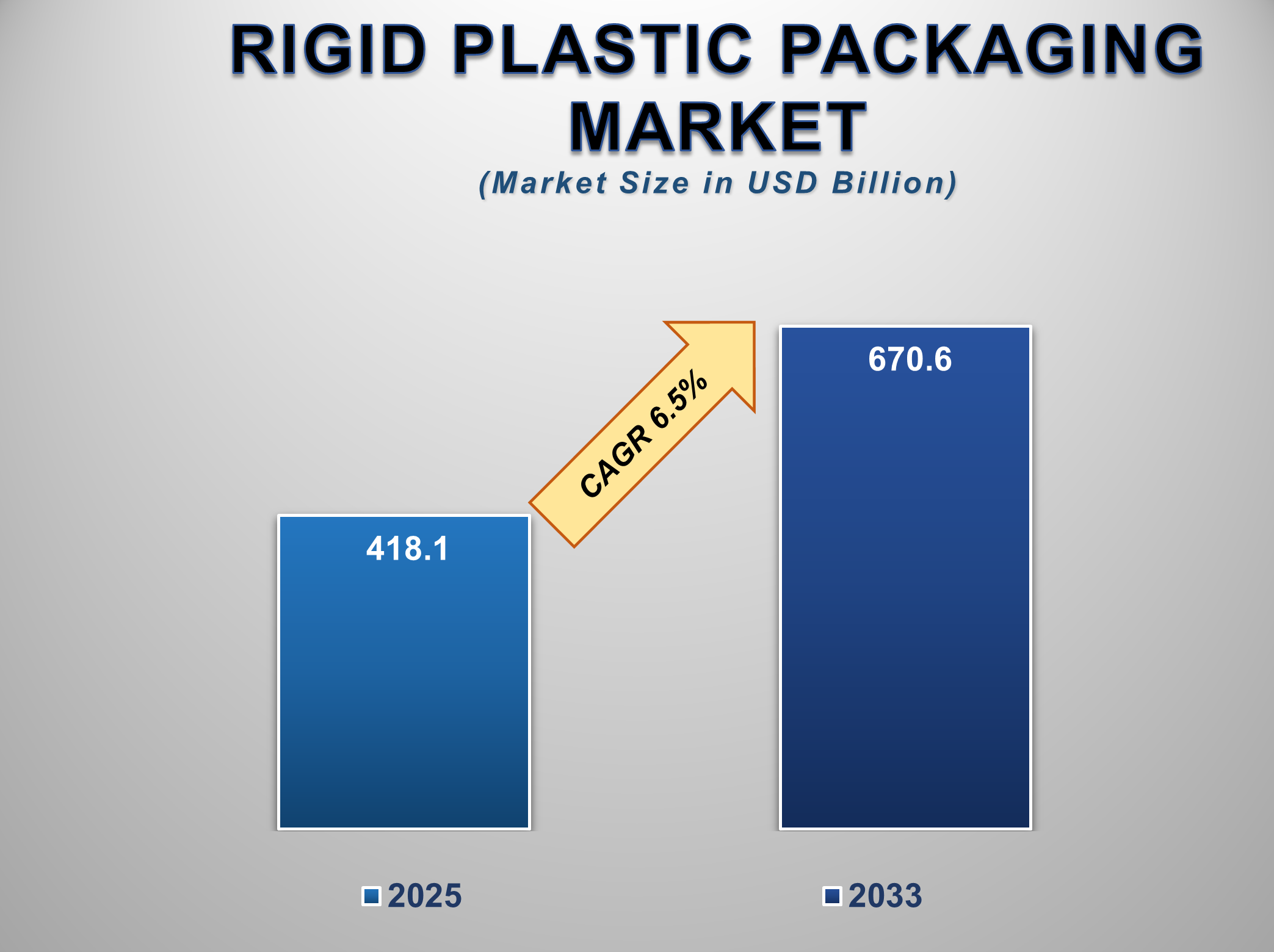 RIGID PLASTIC PACKAGING MARKET
(Market Size in USD Billion)

418.1

CAGR 6.5%

670.6

2025

2033